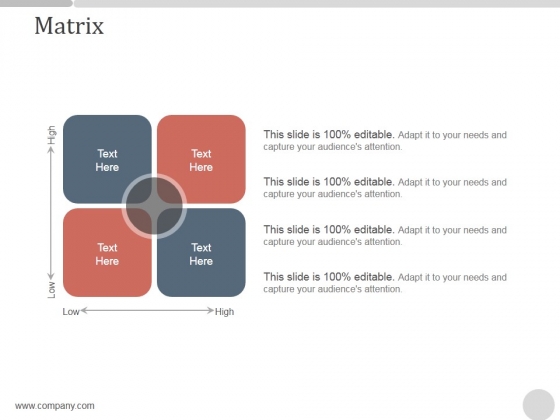 Matrix

High

Low

Text Here

Text Here

Text Here

Text Here

Low

High

This slide is 100% editable. Adapt it to your needs and capture your audience's attention.

This slide is 100% editable. Adapt it to your needs and capture your audience's attention.

This slide is 100% editable. Adapt it to your needs and capture your audience's attention.

This slide is 100% editable. Adapt it to your needs and capture your audience's attention.

www.company.com